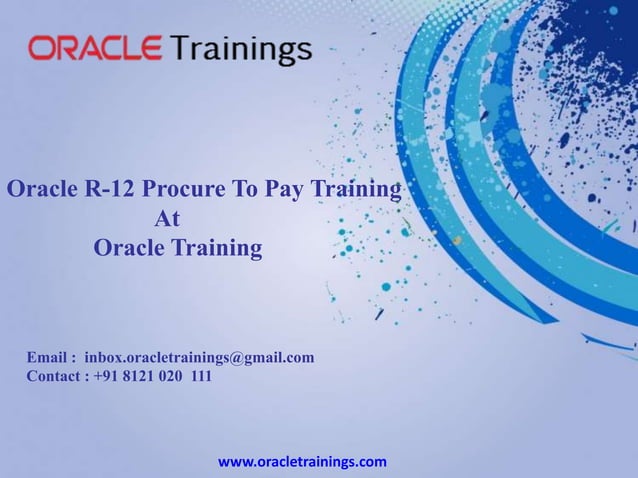 ORACLE Trainings

Oracle R-12 Procure To Pay Training
At
Oracle Training

Email : inbox.oracletrainings@gmail.com
Contact : +91 8121 020 111

www.oracletrainings.com